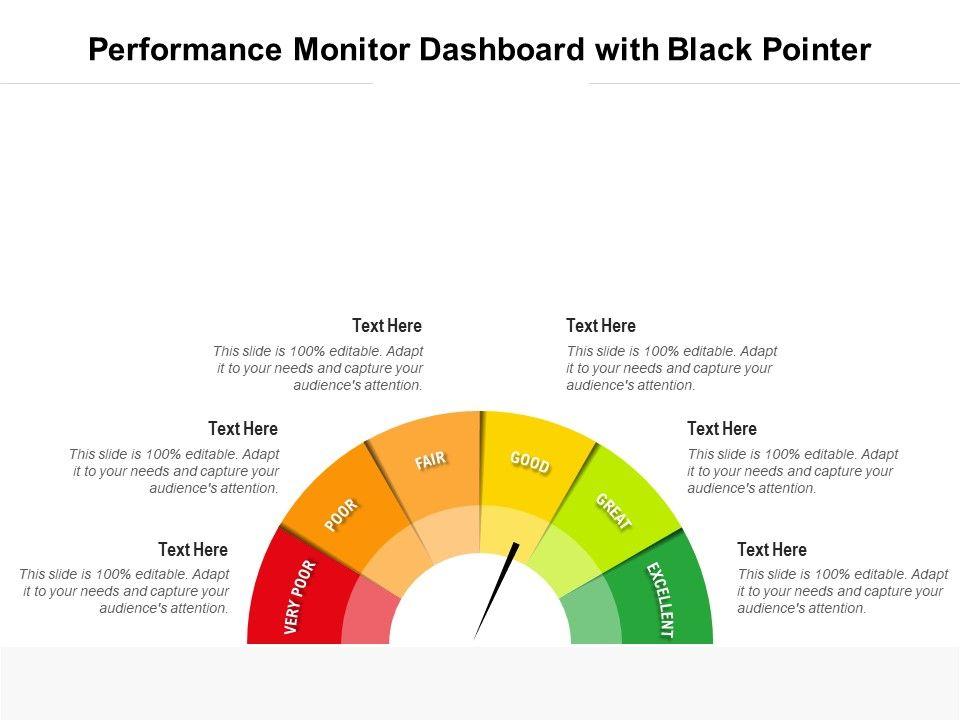 Performance Monitor Dashboard with Black Pointer

Text Here
This slide is 100% editable. Adapt it to your needs and capture your audience's attention.

Text Here
This slide is 100% editable. Adapt it to your needs and capture your audience's attention.

Text Here
This slide is 100% editable. Adapt it to your needs and capture your audience's attention.

Text Here
This slide is 100% editable. Adapt it to your needs and capture your audience's attention.

Text Here
This slide is 100% editable. Adapt it to your needs and capture your audience's attention.

Text Here
This slide is 100% editable. Adapt it to your needs and capture your audience's attention.

VERY POOR
POOR
FAIR
GOOD
GREAT
EXCELLENT